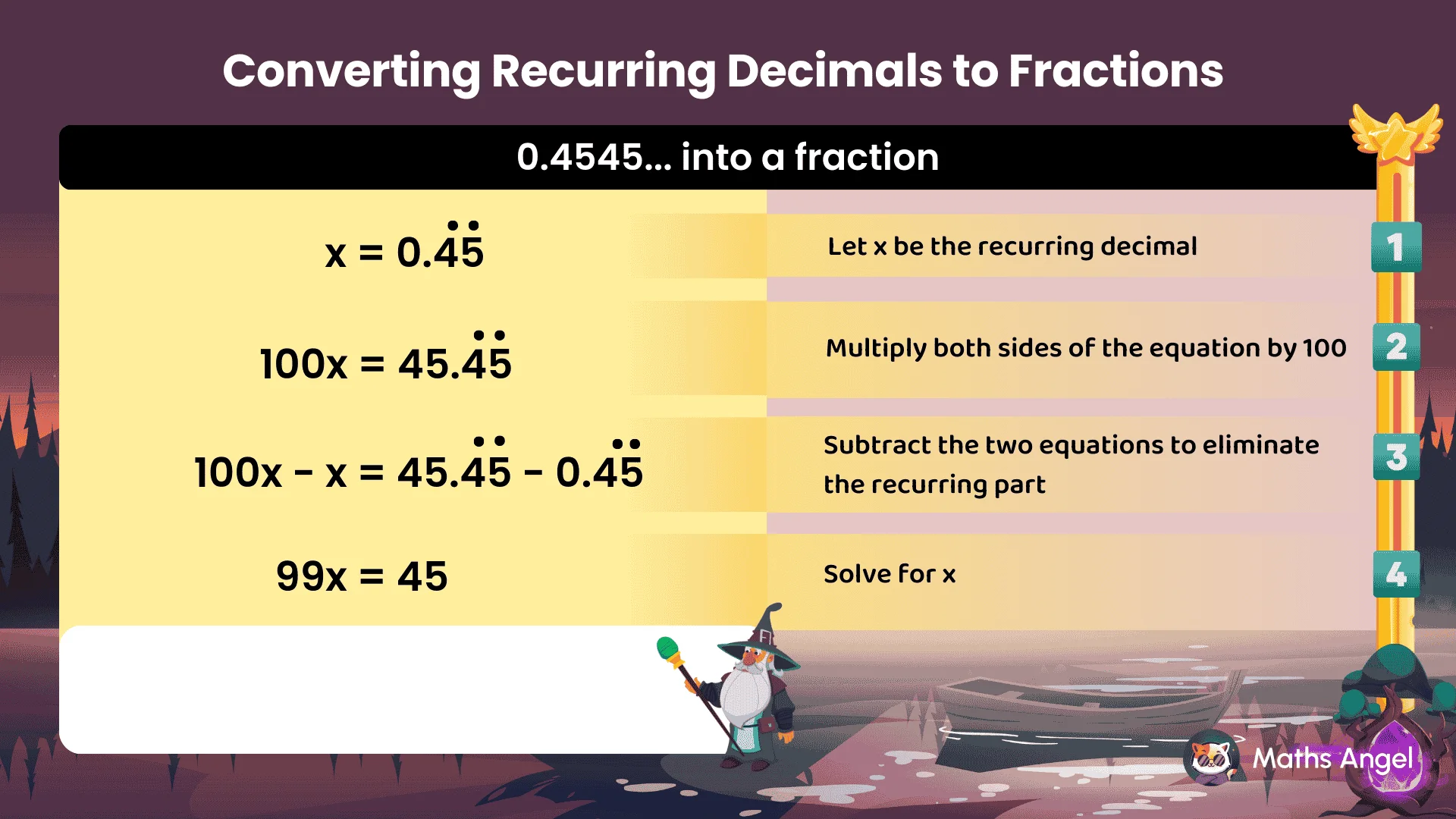 Converting Recurring Decimals to Fractions

0.4545... into a fraction

$x = 0.\dot{4}\dot{5}$

Let x be the recurring decimal

1

$100x = 45.\dot{4}\dot{5}$

Multiply both sides of the equation by 100

2

$100x - x = 45.\dot{4}\dot{5} - 0.\dot{4}\dot{5}$

Subtract the two equations to eliminate the recurring part

3

$99x = 45$

Solve for x

4

Maths Angel